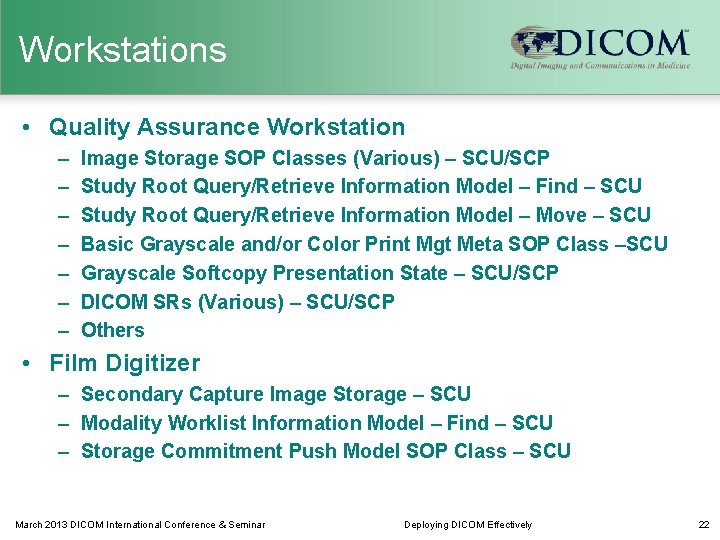 Workstations

DICOM™
Digital Imaging and Communications in Medicine

• Quality Assurance Workstation
– Image Storage SOP Classes (Various) – SCU/SCP
– Study Root Query/Retrieve Information Model – Find – SCU
– Study Root Query/Retrieve Information Model – Move – SCU
– Basic Grayscale and/or Color Print Mgt Meta SOP Class –SCU
– Grayscale Softcopy Presentation State – SCU/SCP
– DICOM SRs (Various) – SCU/SCP
– Others

• Film Digitizer
– Secondary Capture Image Storage – SCU
– Modality Worklist Information Model – Find – SCU
– Storage Commitment Push Model SOP Class – SCU

March 2013 DICOM International Conference & Seminar Deploying DICOM Effectively 22